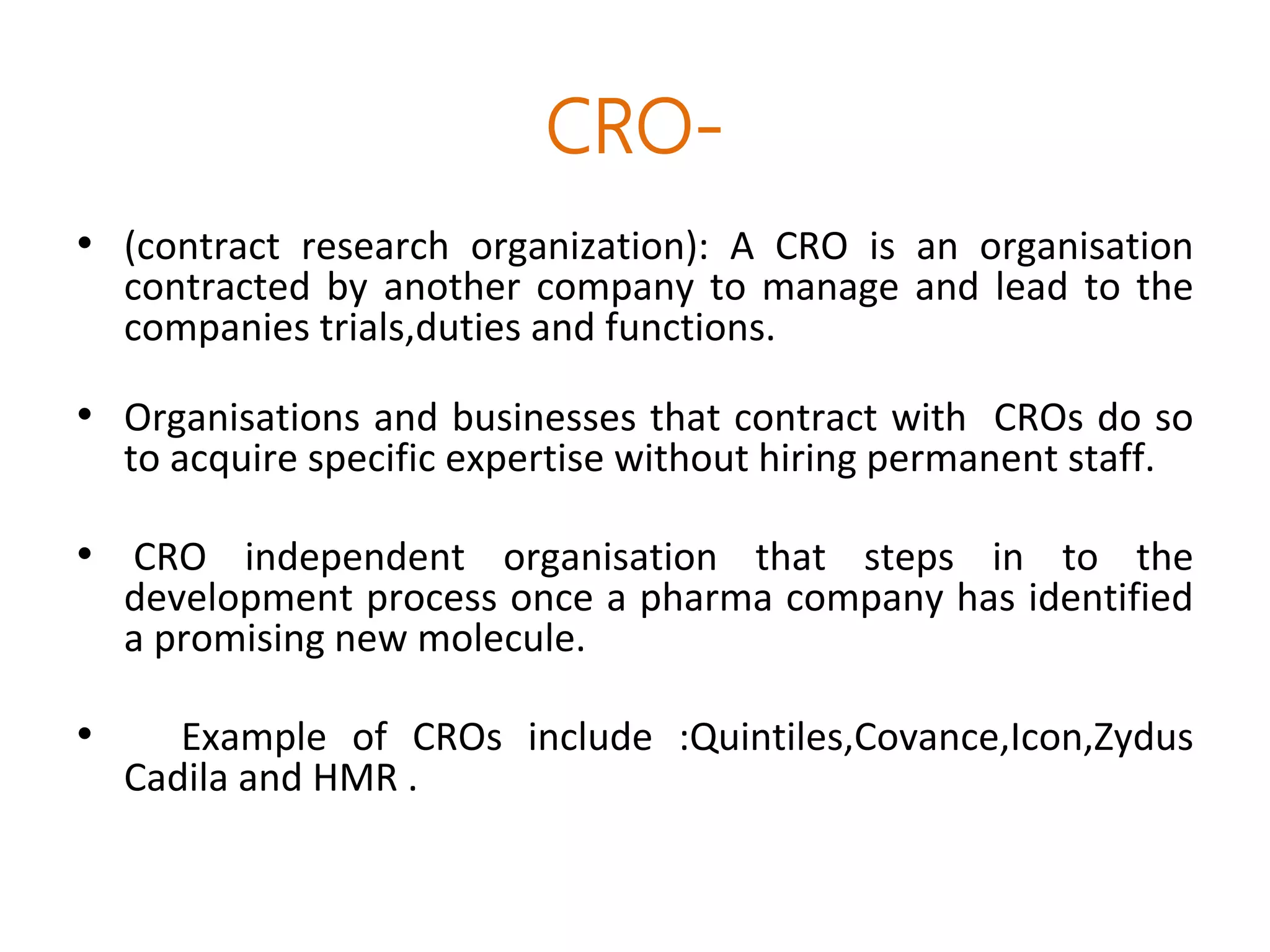 CRO-

• (contract research organization): A CRO is an organisation contracted by another company to manage and lead to the companies trials,duties and functions.

• Organisations and businesses that contract with CROs do so to acquire specific expertise without hiring permanent staff.

• CRO independent organisation that steps in to the development process once a pharma company has identified a promising new molecule.

• Example of CROs include :Quintiles,Covance,Icon,Zydus Cadila and HMR .